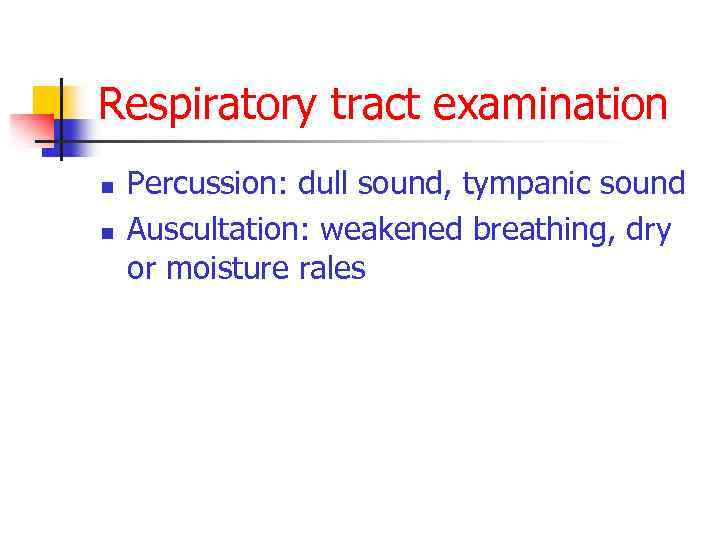 Respiratory tract examination

- Percussion: dull sound, tympanic sound
- Auscultation: weakened breathing, dry or moisture rales